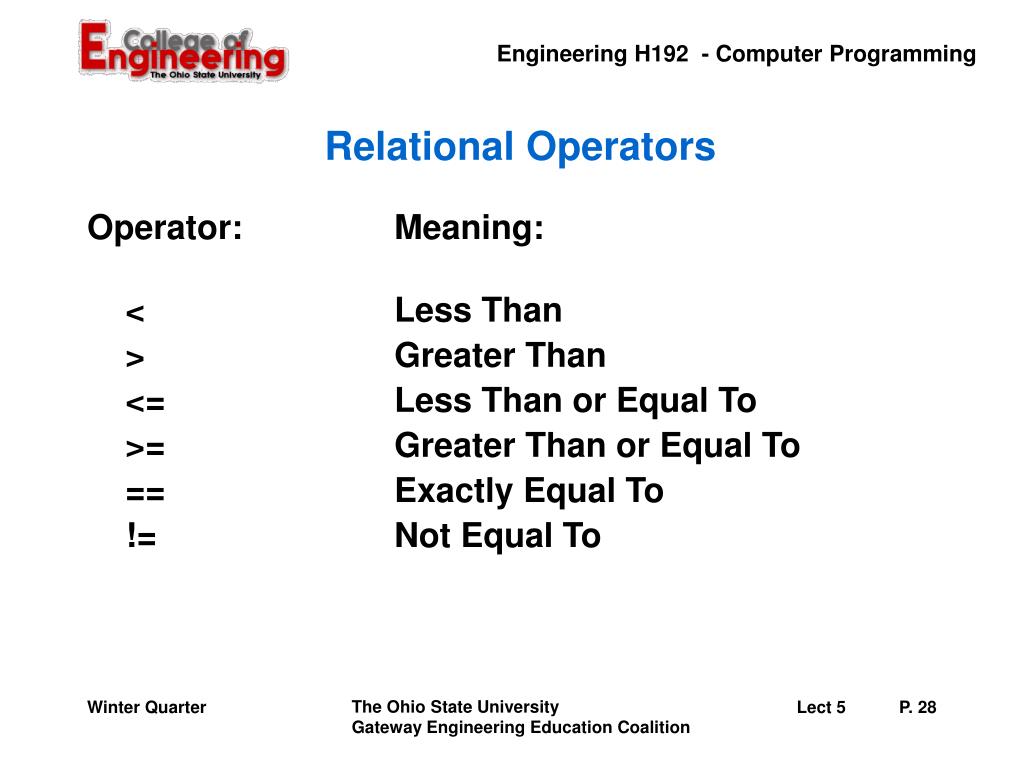 College of Engineering
The Ohio State University

Engineering H192 - Computer Programming

Relational Operators

| Operator: | Meaning: |
|---|---|
| < | Less Than |
| > | Greater Than |
| <= | Less Than or Equal To |
| >= | Greater Than or Equal To |
| == | Exactly Equal To |
| != | Not Equal To |

Winter Quarter

The Ohio State University
Gateway Engineering Education Coalition

Lect 5

P. 28